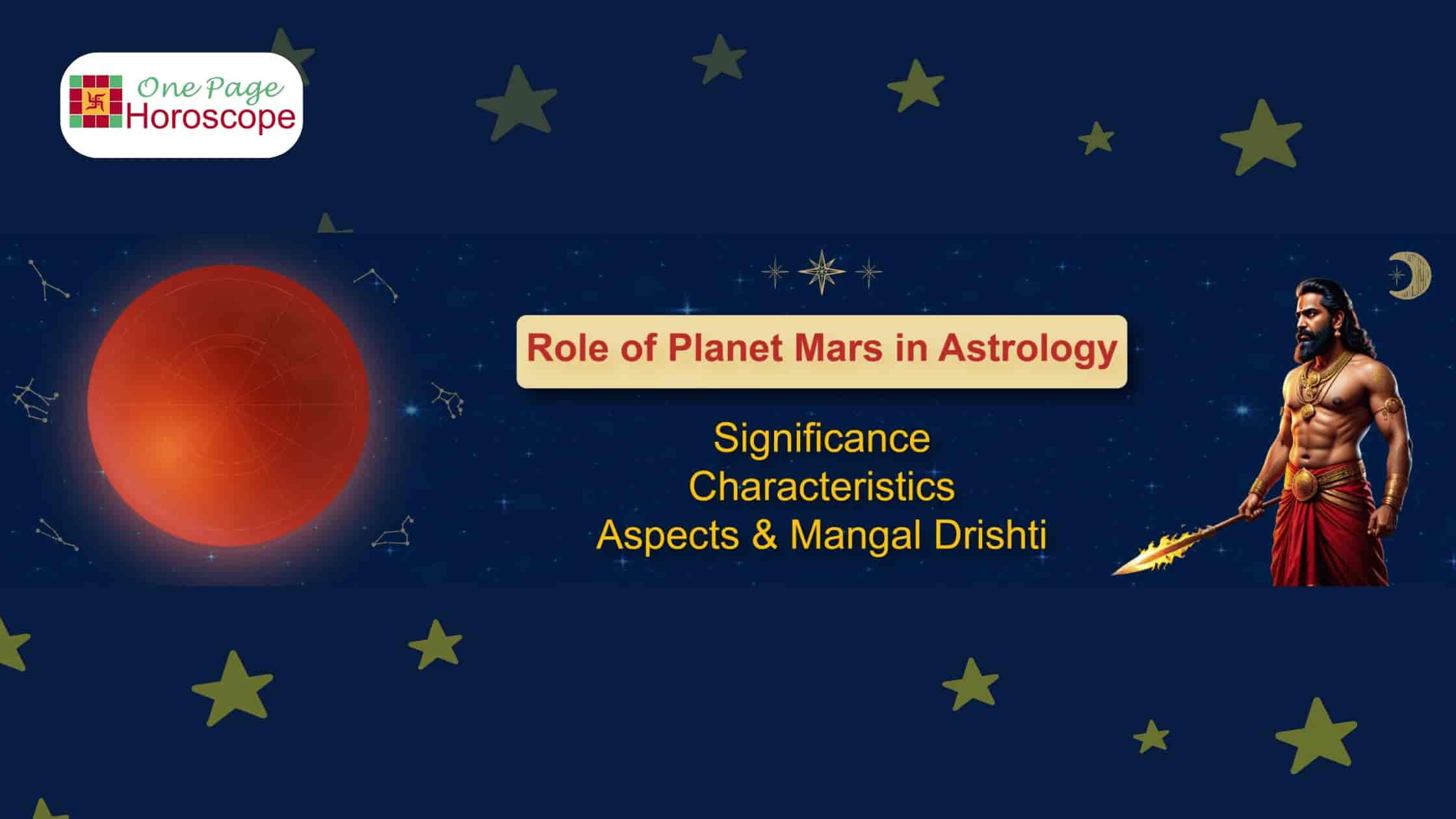 One Page Horoscope

Role of Planet Mars in Astrology

Significance
Characteristics
Aspects & Mangal Drishti